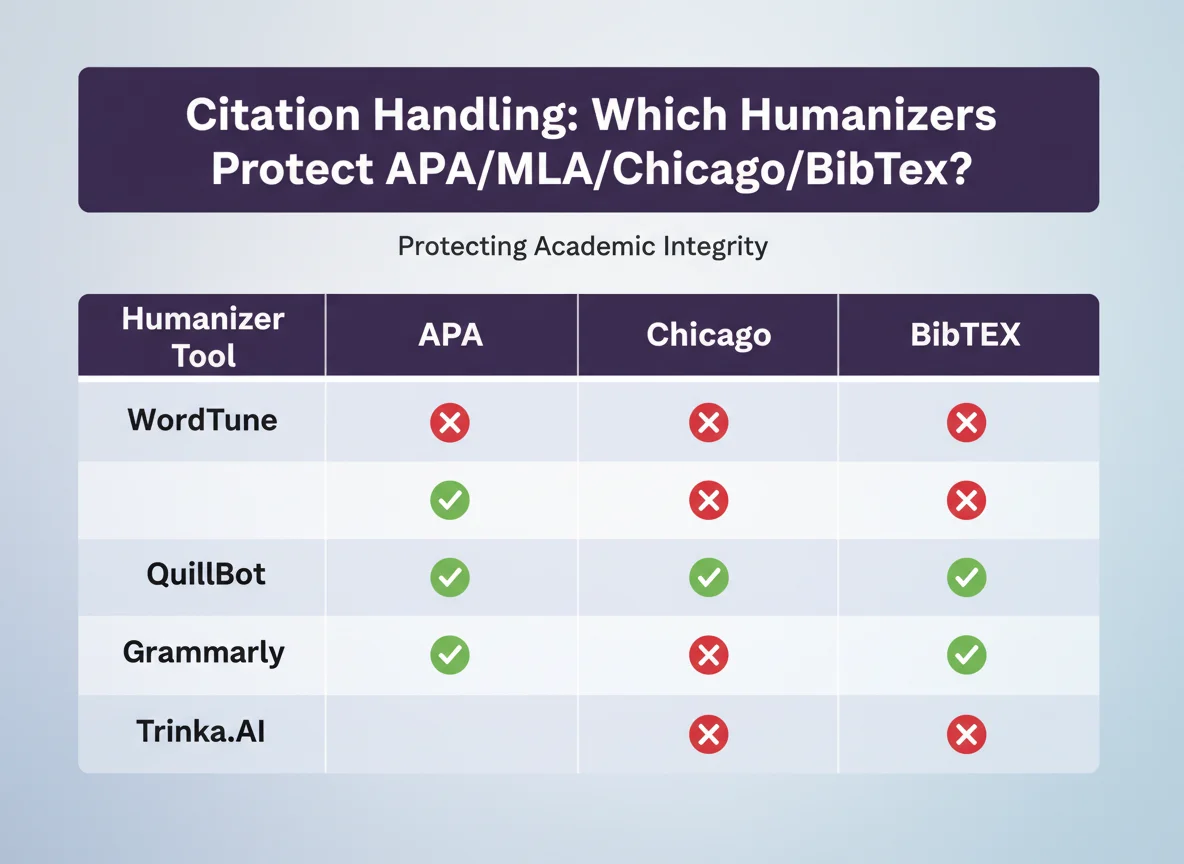 Citation Handling: Which Humanizers Protect APA/MLA/Chicago/BibTex?

Protecting Academic Integrity

| Humanizer Tool | APA | Chicago | BibTEX |
|---|---|---|---|
| WordTune | ✗ | ✗ | ✗ |
|  | ✓ | ✗ | ✗ |
| QuillBot | ✓ | ✓ | ✓ |
| Grammarly | ✓ | ✗ | ✓ |
| Trinka.AI |  | ✗ | ✗ |